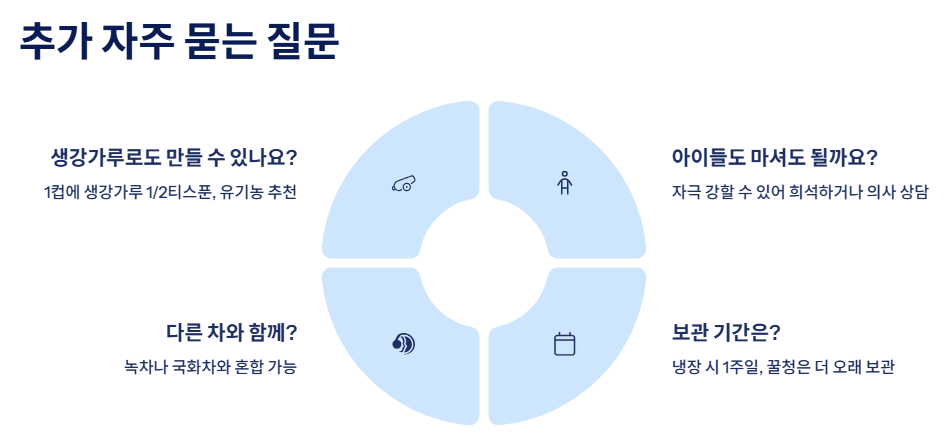 추가 자주 묻는 질문

생강가루로도 만들 수 있나요?

1컵에 생강가루 1/2티스푼, 유기농 추천

아이들도 마셔도 될까요?

자극 강할 수 있어 희석하거나 의사 상담

다른 차와 함께?

녹차나 국화차와 혼합 가능

보관 기간은?

냉장 시 1주일, 꿀청은 더 오래 보관